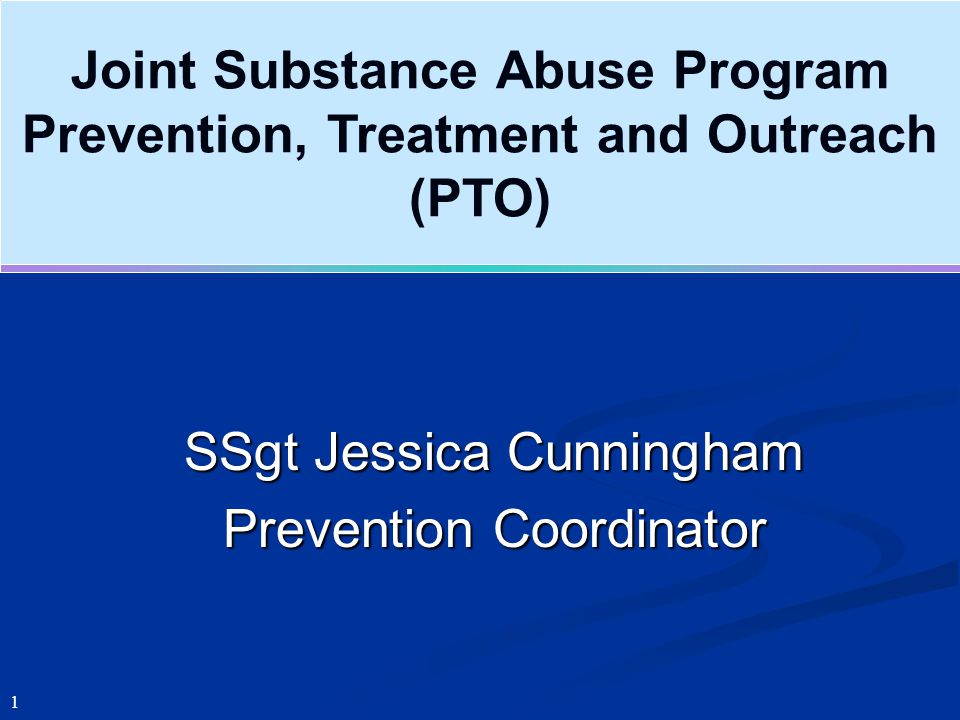 Joint Substance Abuse Program Prevention, Treatment and Outreach (PTO)

SSgt Jessica Cunningham
Prevention Coordinator

1